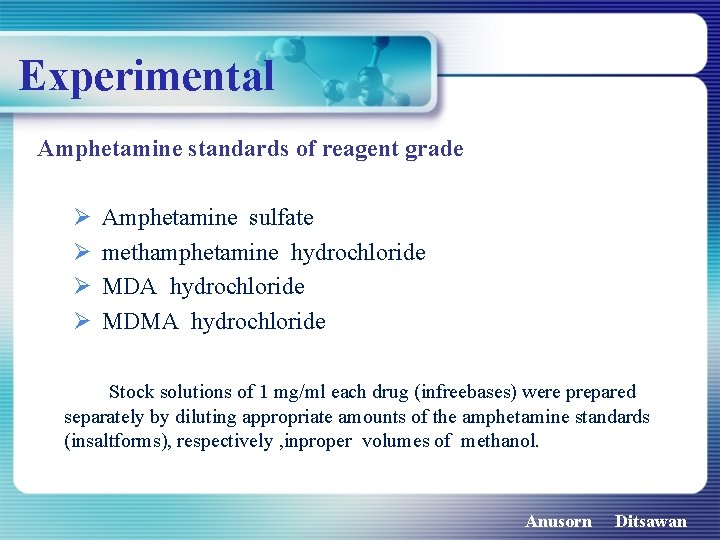 Experimental

Amphetamine standards of reagent grade

➢ Amphetamine sulfate
➢ methamphetamine hydrochloride
➢ MDA hydrochloride
➢ MDMA hydrochloride

Stock solutions of 1 mg/ml each drug (infreebases) were prepared separately by diluting appropriate amounts of the amphetamine standards (insaltforms), respectively ,inproper volumes of methanol.

Anusorn Ditsawan